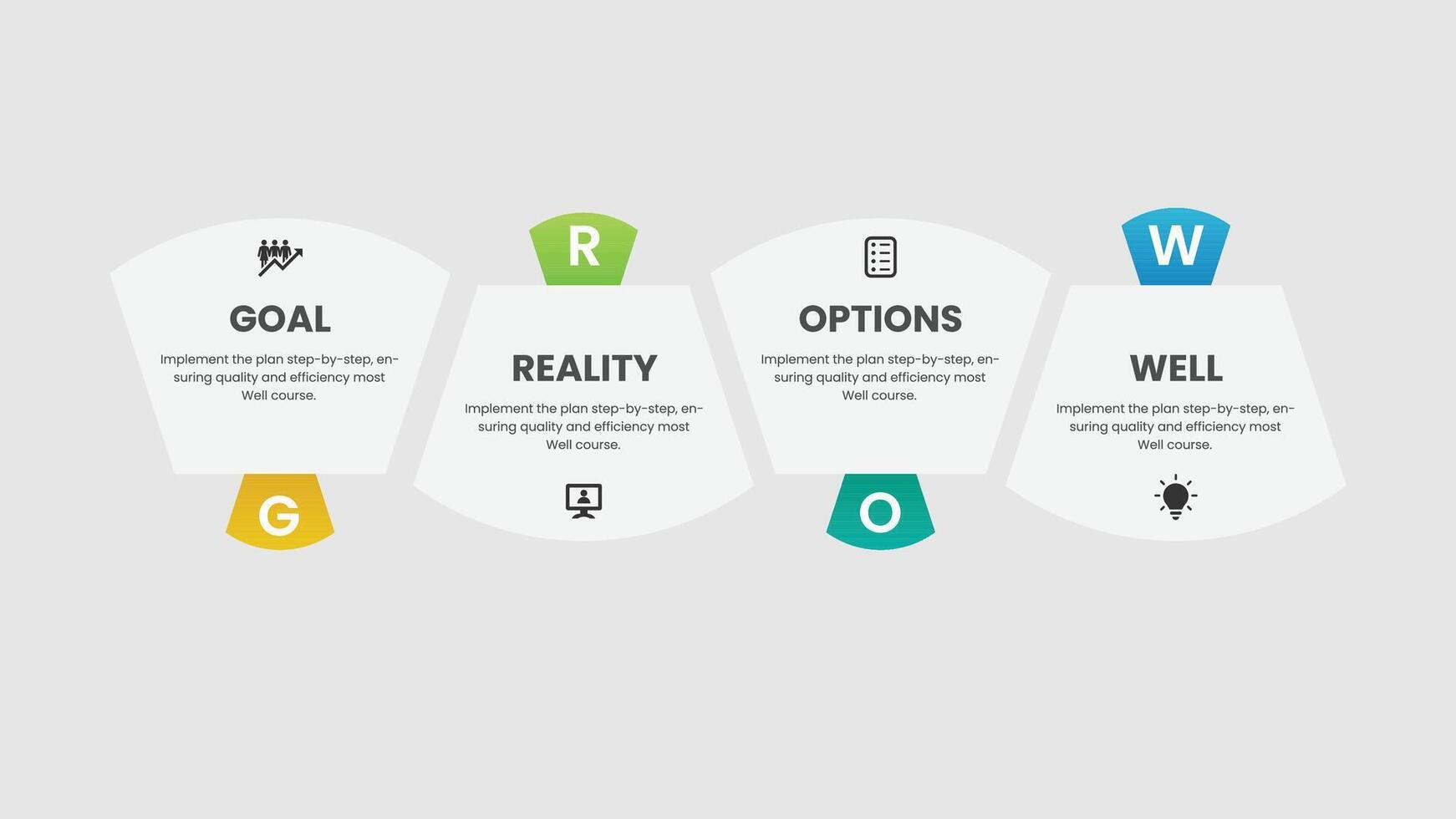 GOAL

Implement the plan step-by-step, ensuring quality and efficiency most Well course.

G

R

REALITY

Implement the plan step-by-step, ensuring quality and efficiency most Well course.

OPTIONS

Implement the plan step-by-step, ensuring quality and efficiency most Well course.

O

W

WELL

Implement the plan step-by-step, ensuring quality and efficiency most Well course.